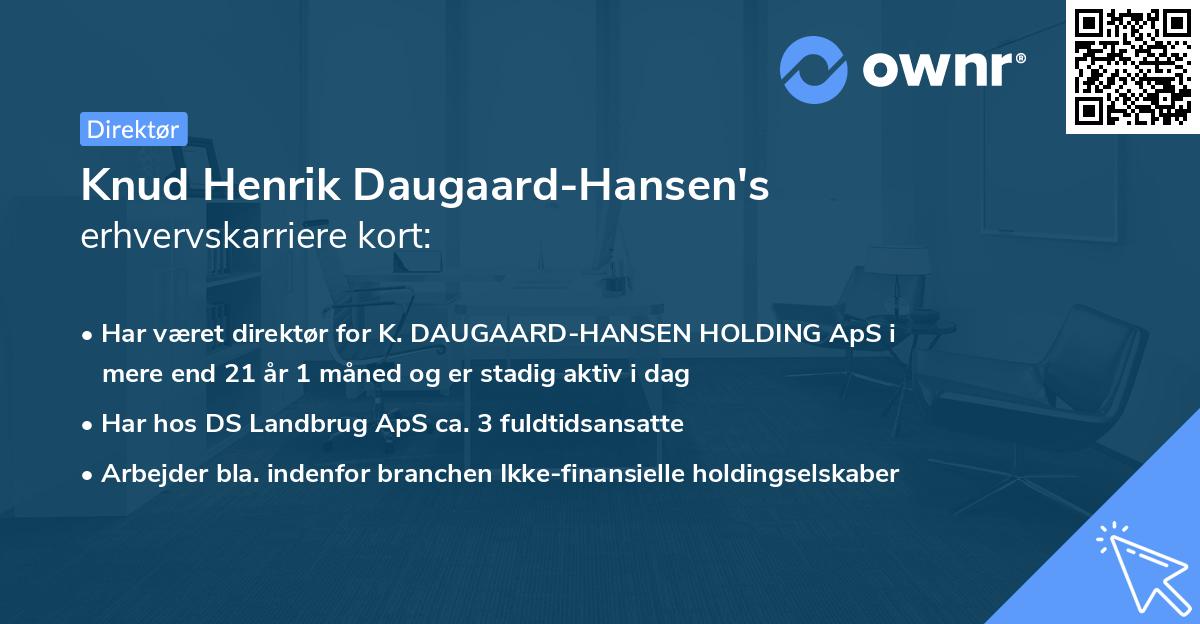 ownr®

Direktør

Knud Henrik Daugaard-Hansen's
erhvervskarriere kort:

• Har været direktør for K. DAUGAARD-HANSEN HOLDING ApS i mere end 21 år 1 måned og er stadig aktiv i dag
• Har hos DS Landbrug ApS ca. 3 fuldtidsansatte
• Arbejder bla. indenfor branchen Ikke-finansielle holdingselskaber